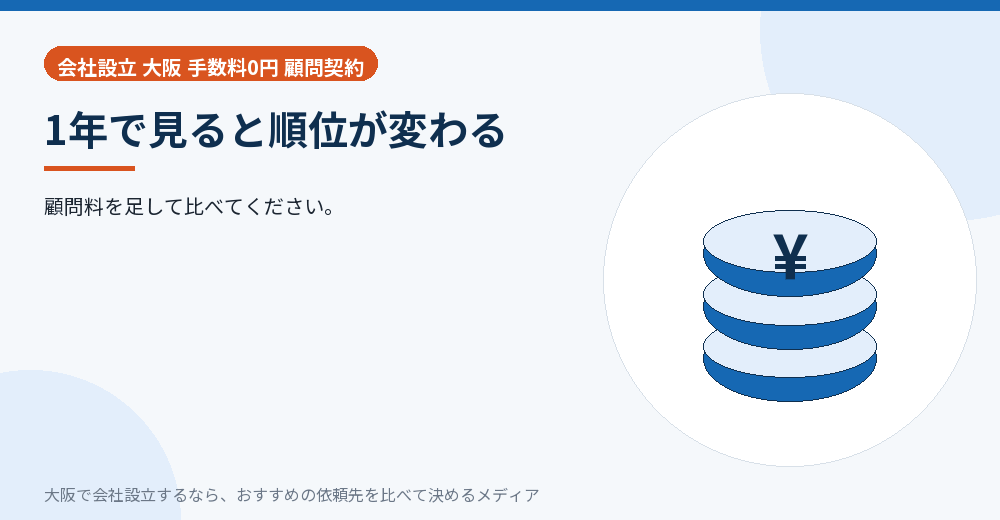 会社設立 大阪 手数料0円 顧問契約

1年で見ると順位が変わる

顧問料を足して比べてください。

¥

大阪で会社設立するなら、おすすめの依頼先を比べて決めるメディア